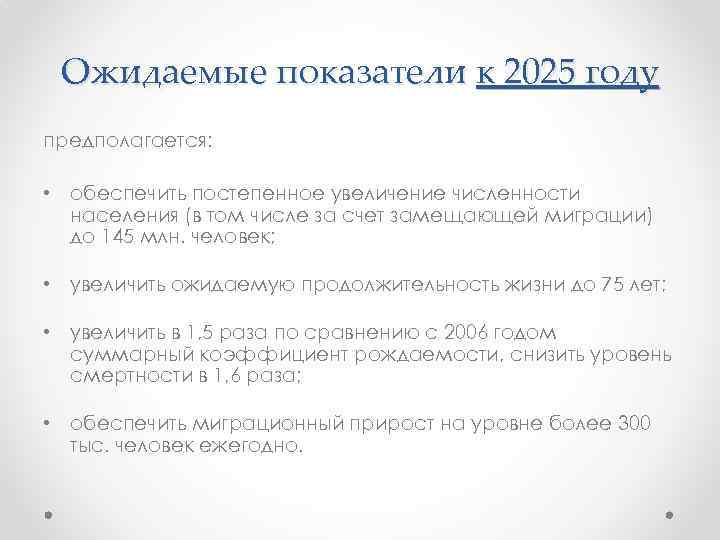 Ожидаемые показатели к 2025 году

предполагается:

• обеспечить постепенное увеличение численности населения (в том числе за счет замещающей миграции) до 145 млн. человек;

• увеличить ожидаемую продолжительность жизни до 75 лет;

• увеличить в 1,5 раза по сравнению с 2006 годом суммарный коэффициент рождаемости, снизить уровень смертности в 1,6 раза;

• обеспечить миграционный прирост на уровне более 300 тыс. человек ежегодно.